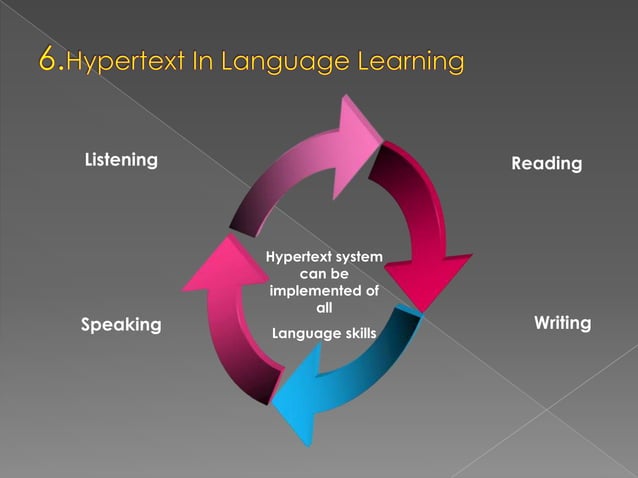 6.Hypertext In Language Learning

Listening

Reading

Hypertext system can be implemented of all

Language skills

Speaking

Writing